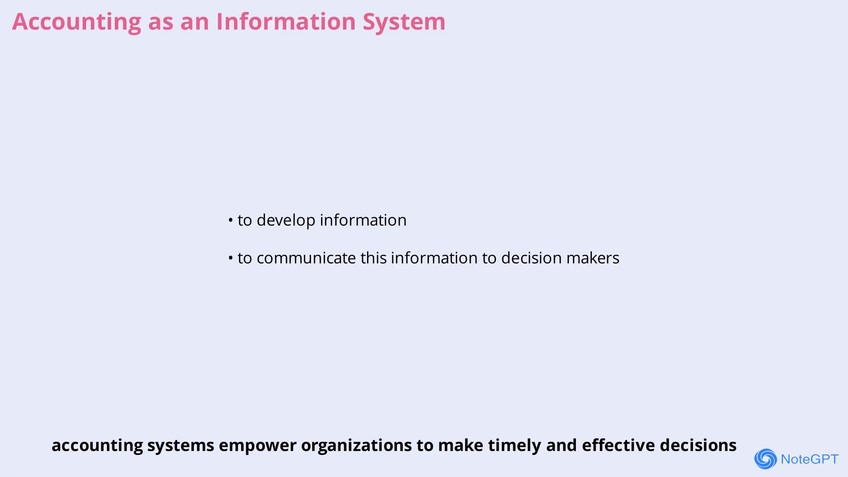 Accounting as an Information System

• to develop information

• to communicate this information to decision makers

accounting systems empower organizations to make timely and effective decisions

NoteGPT